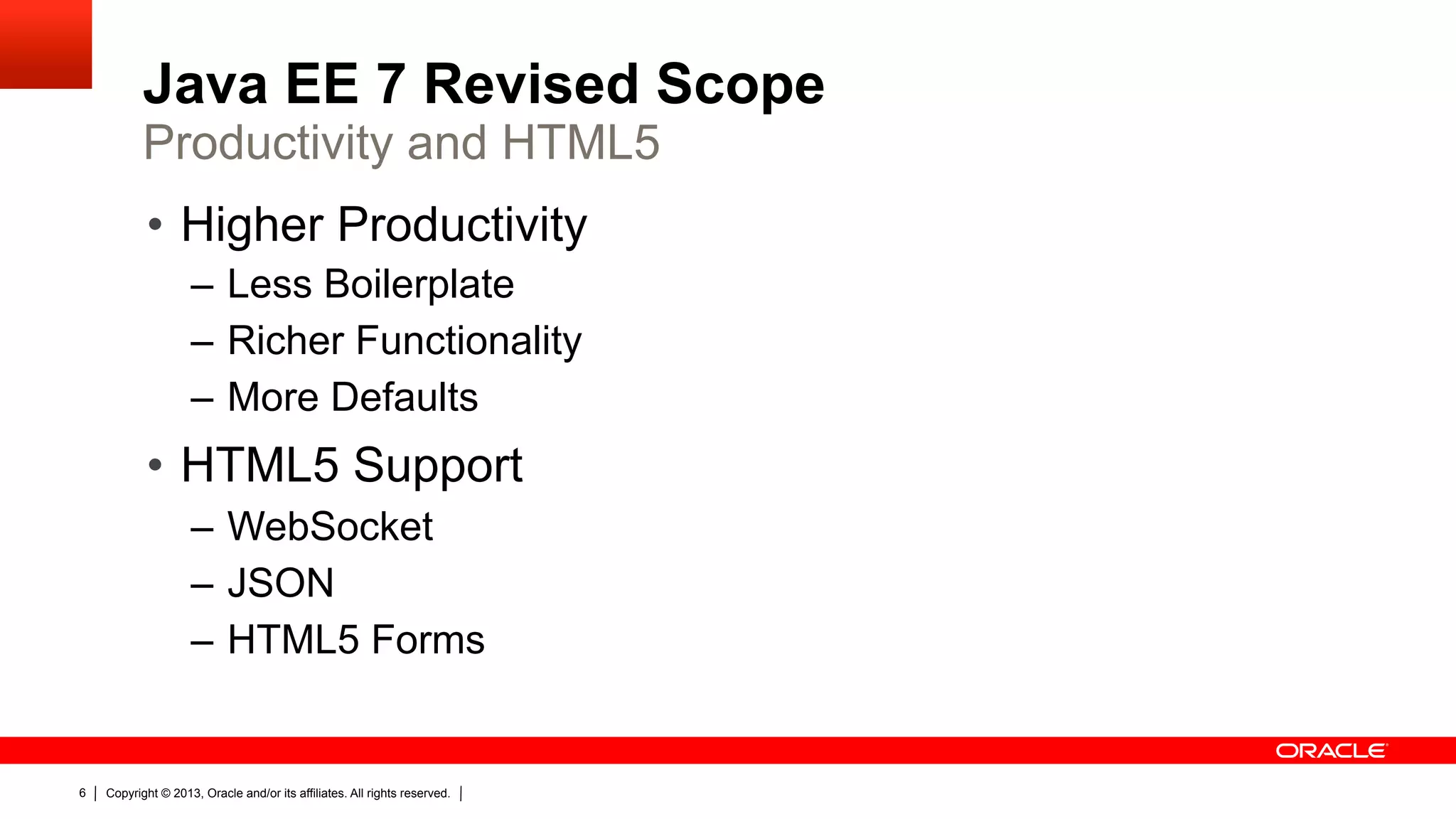 Java EE 7 Revised Scope
Productivity and HTML5

• Higher Productivity
– Less Boilerplate
– Richer Functionality
– More Defaults

• HTML5 Support
– WebSocket
– JSON
– HTML5 Forms

ORACLE

6 | Copyright © 2013, Oracle and/or its affiliates. All rights reserved. |